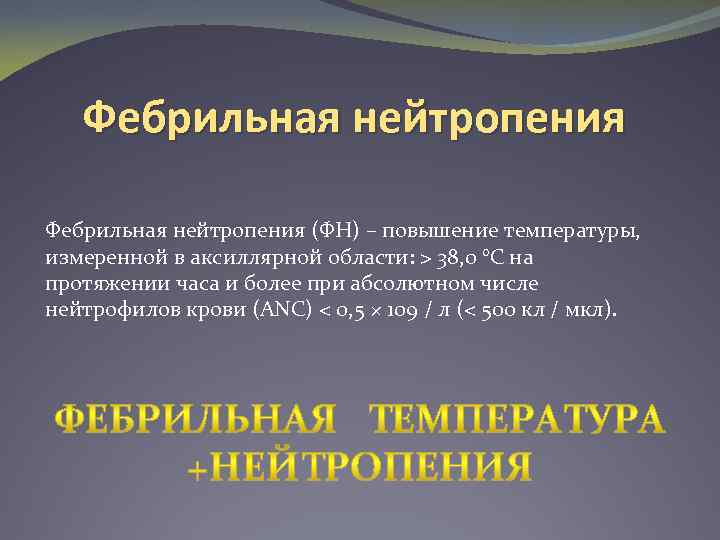 Фебрильная нейтропения

Фебрильная нейтропения (ФН) – повышение температуры, измеренной в аксиллярной области: > 38,0 °C на протяжении часа и более при абсолютном числе нейтрофилов крови (ANC) < 0,5 × 109 / л (< 500 кл / мкл).

ФЕБРИЛЬНАЯ ТЕМПЕРАТУРА +НЕЙТРОПЕНИЯ